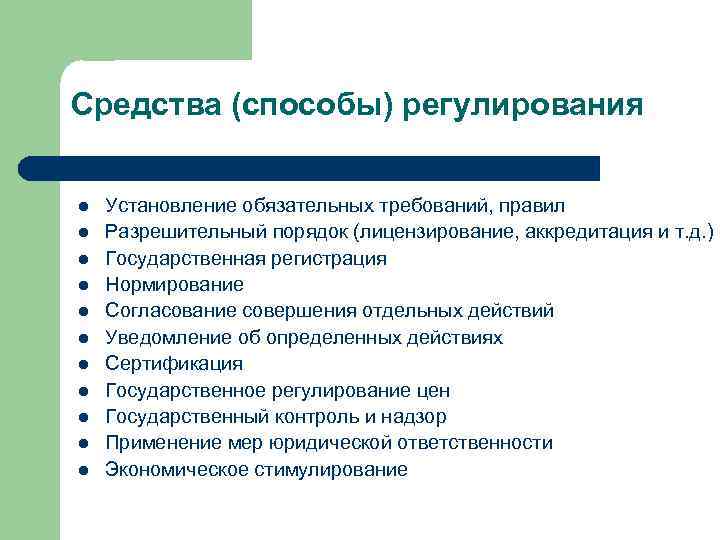 Средства (способы) регулирования

- Установление обязательных требований, правил
- Разрешительный порядок (лицензирование, аккредитация и т.д.)
- Государственная регистрация
- Нормирование
- Согласование совершения отдельных действий
- Уведомление об определенных действиях
- Сертификация
- Государственное регулирование цен
- Государственный контроль и надзор
- Применение мер юридической ответственности
- Экономическое стимулирование